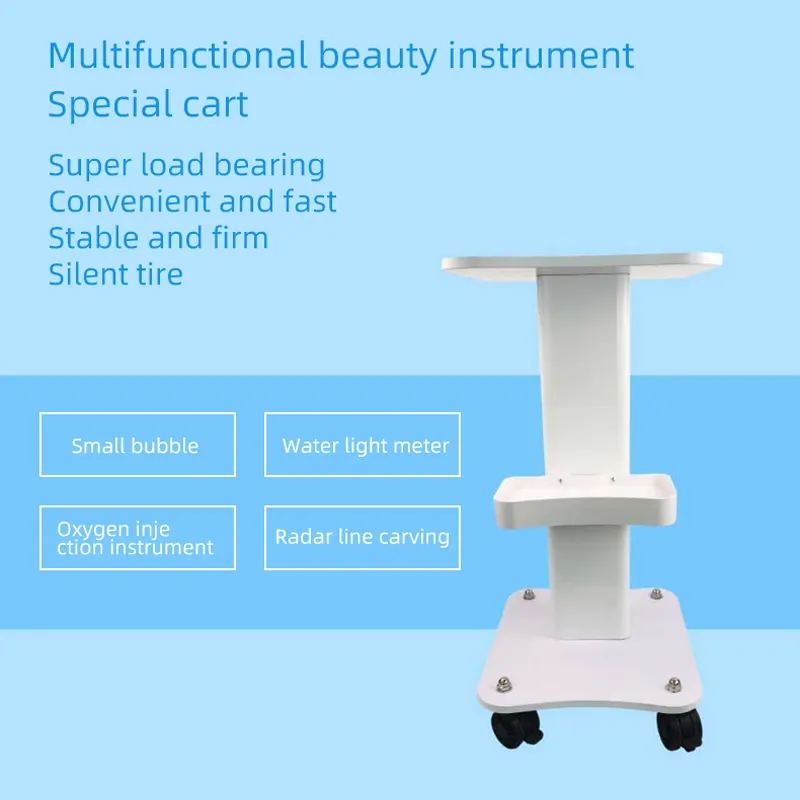 Multifunctional beauty instrument
Special cart

Super load bearing
Convenient and fast
Stable and firm
Silent tire

Small bubble

Water light meter

Oxygen inje ction instrument

Radar line carving